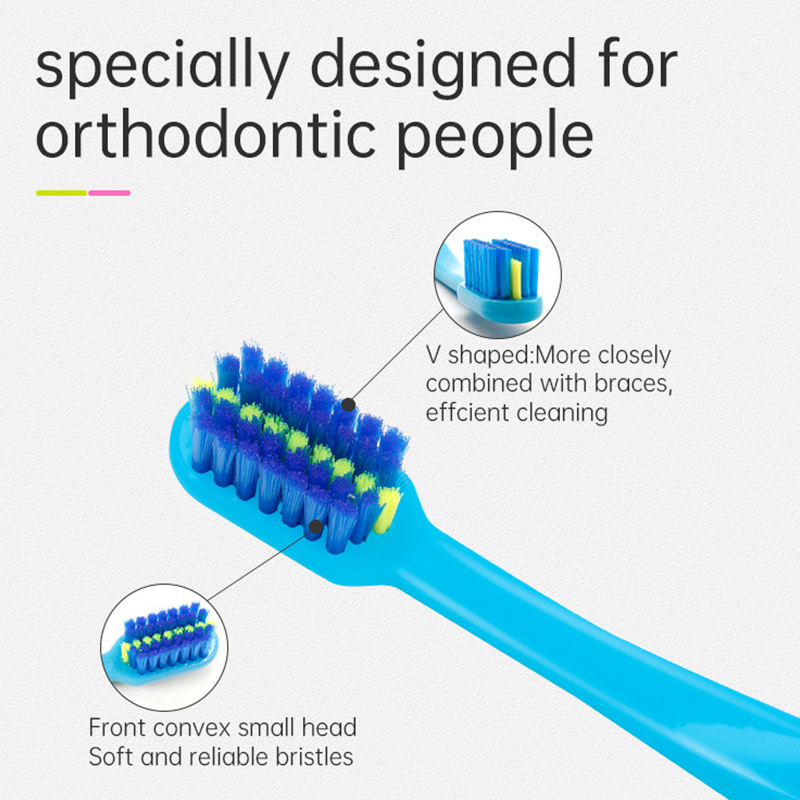 specially designed for orthodontic people

V shaped:More closely combined with braces, effcient cleaning

Front convex small head
Soft and reliable bristles